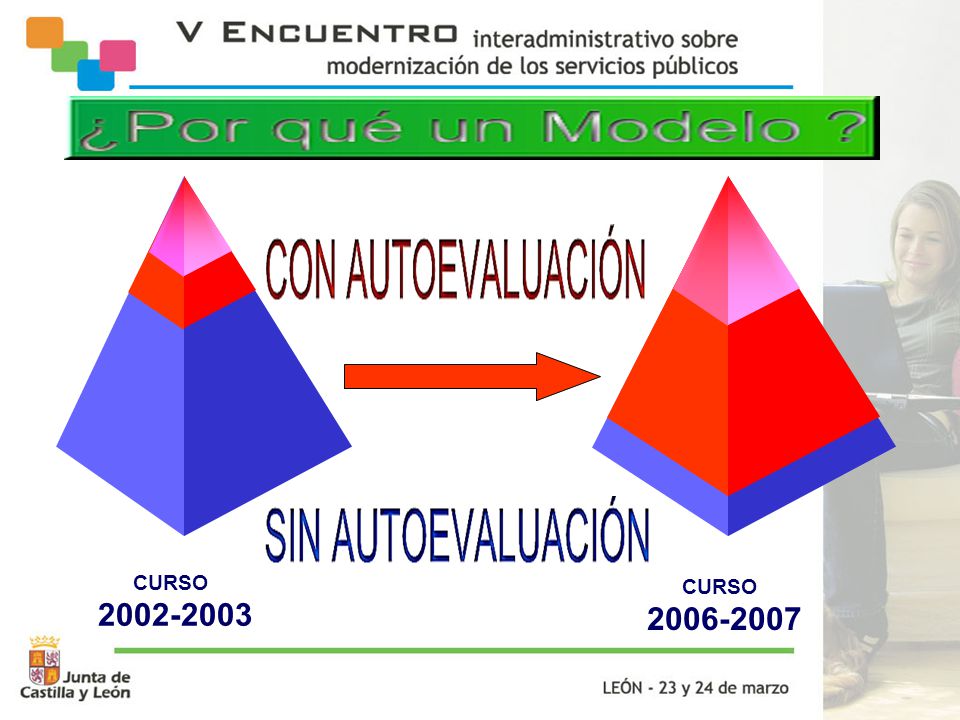 V ENCUENTRO interadministrativo sobre modernización de los servicios públicos

¿Por qué un Modelo ?

CON AUTOEVALUACIÓN

SIN AUTOEVALUACIÓN

CURSO
2002-2003

CURSO
2006-2007

Junta de Castilla y León

LEÓN - 23 y 24 de marzo